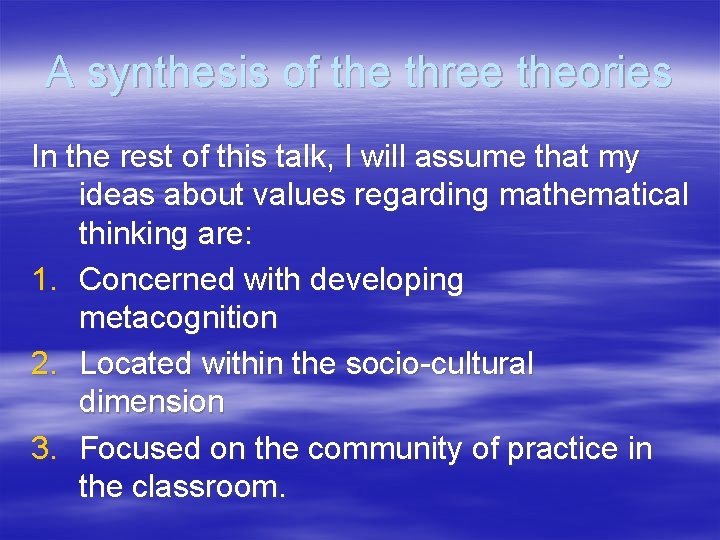 A synthesis of the three theories

In the rest of this talk, I will assume that my ideas about values regarding mathematical thinking are:

1. Concerned with developing metacognition
2. Located within the socio-cultural dimension
3. Focused on the community of practice in the classroom.